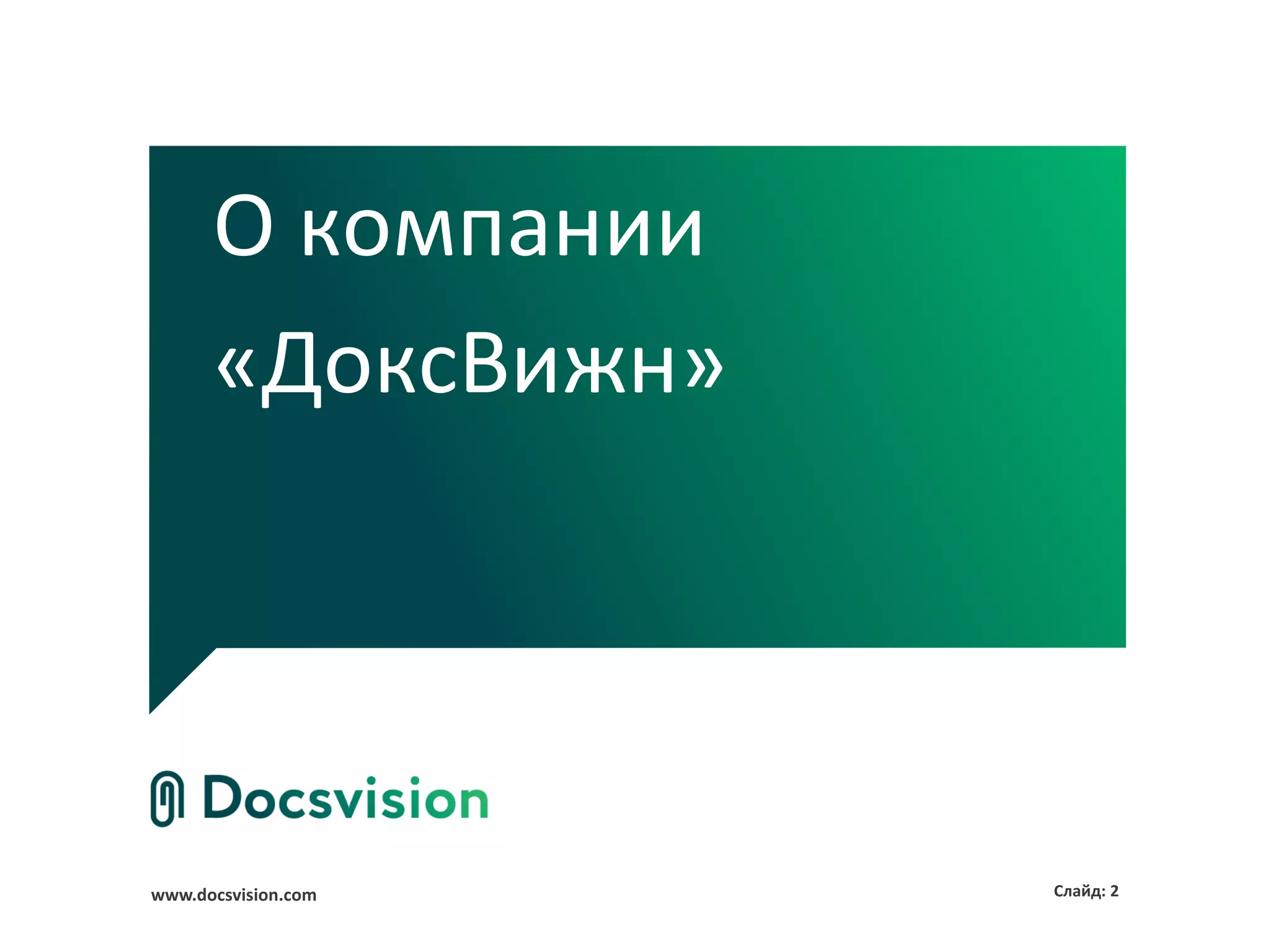 О компании «ДоксВижн»

Docsvision

www.docsvision.com

Слайд: 2